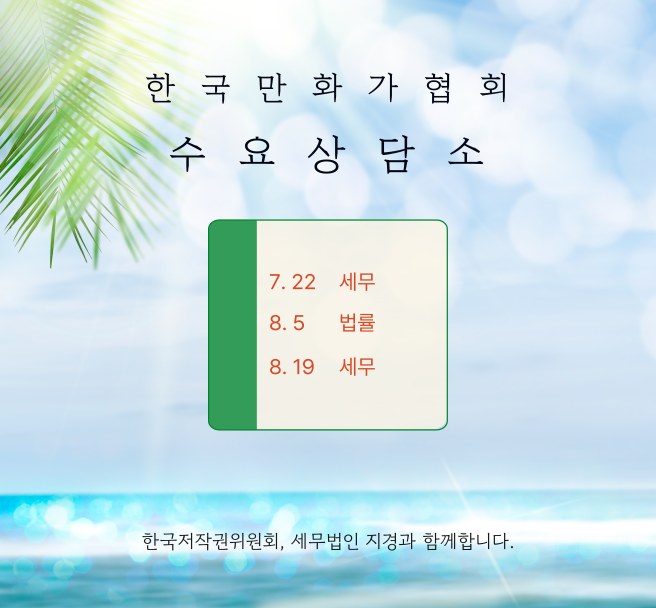 한국만화가협회
수요상담소

7. 22 세무
8. 5 법률
8. 19 세무

한국저작권위원회, 세무법인 지경과 함께합니다.